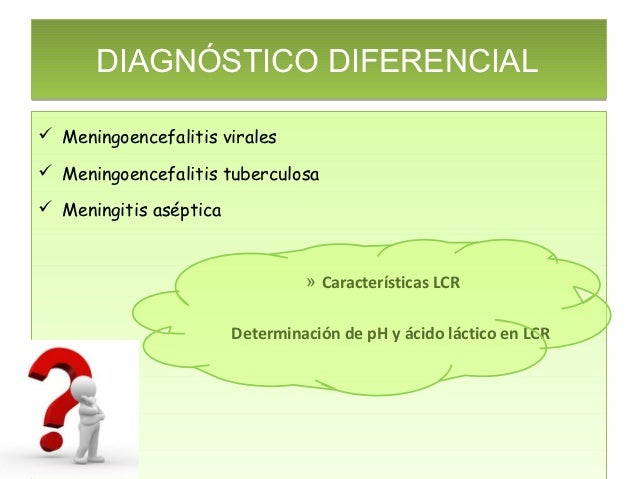 DIAGNÓSTICO DIFERENCIAL

✓ Meningoencefalitis virales
✓ Meningoencefalitis tuberculosa
✓ Meningitis aséptica

» Características LCR

Determinación de pH y ácido láctico en LCR